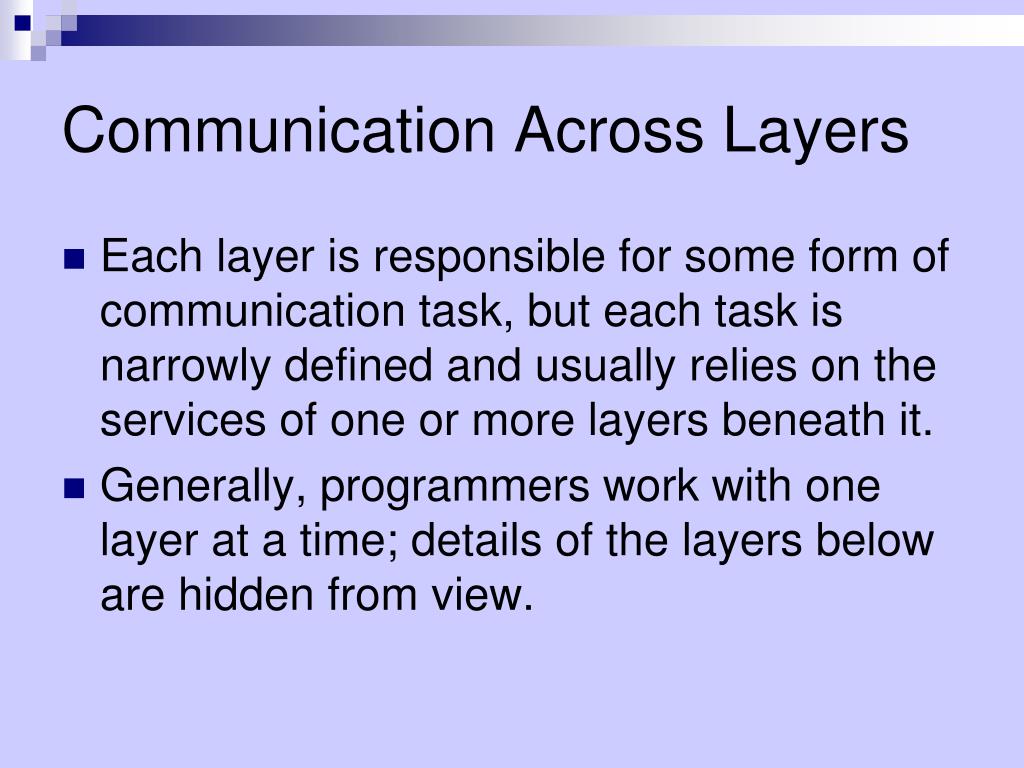 Communication Across Layers

Each layer is responsible for some form of communication task, but each task is narrowly defined and usually relies on the services of one or more layers beneath it.

Generally, programmers work with one layer at a time; details of the layers below are hidden from view.